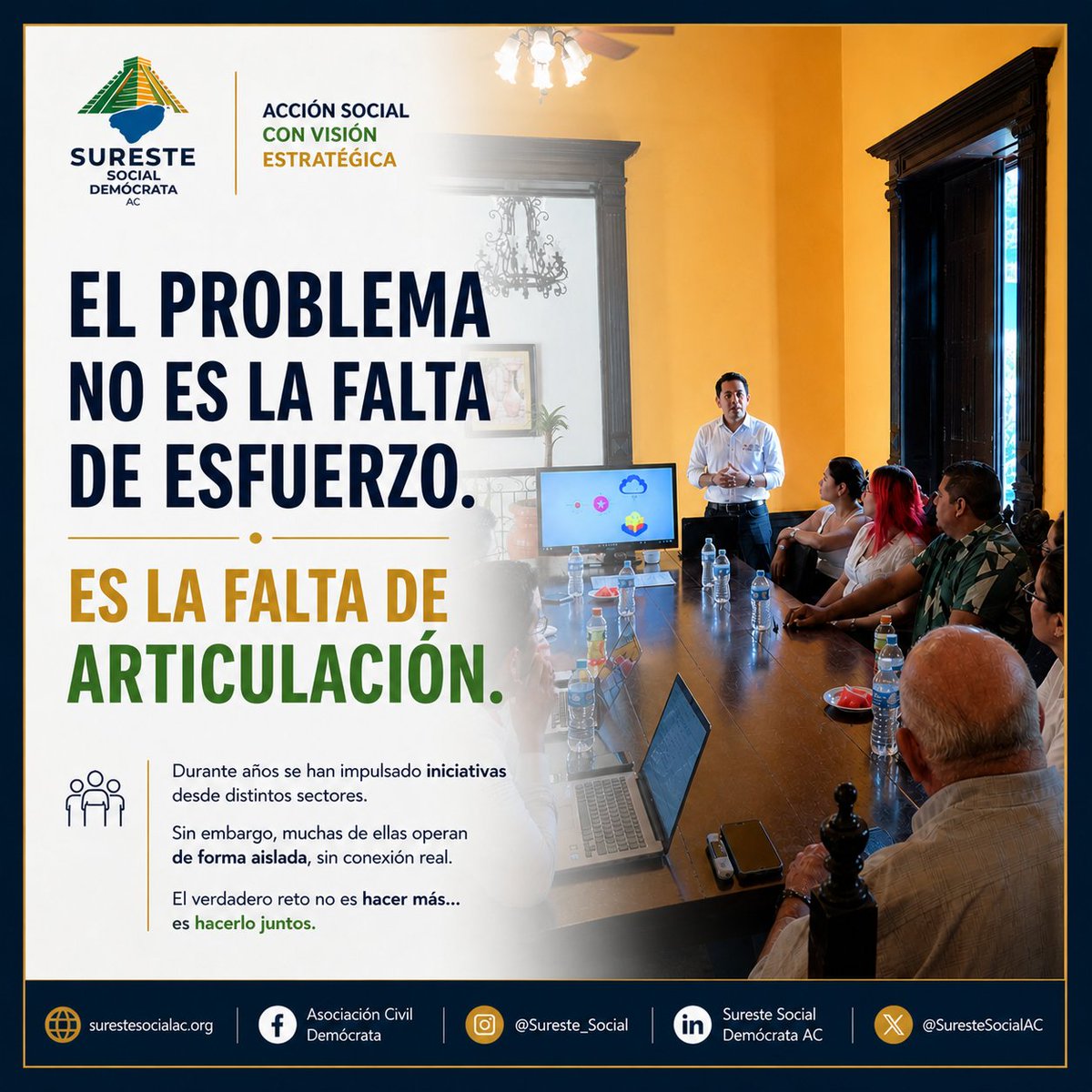 SURESTE
SOCIAL
DEMÓCRATA
AC

ACCIÓN SOCIAL
CON VISIÓN
ESTRATÉGICA

EL PROBLEMA NO ES LA FALTA DE ESFUERZO.

ES LA FALTA DE ARTICULACIÓN.

Durante años se han impulsado iniciativas desde distintos sectores.

Sin embargo, muchas de ellas operan de forma aislada, sin conexión real.

El verdadero reto no es hacer más... es hacerlo juntos.

surestesocialac.org

Asociación Civil Demócrata

@Sureste_Social

Sureste Social Demócrata AC

@SuresteSocialAC